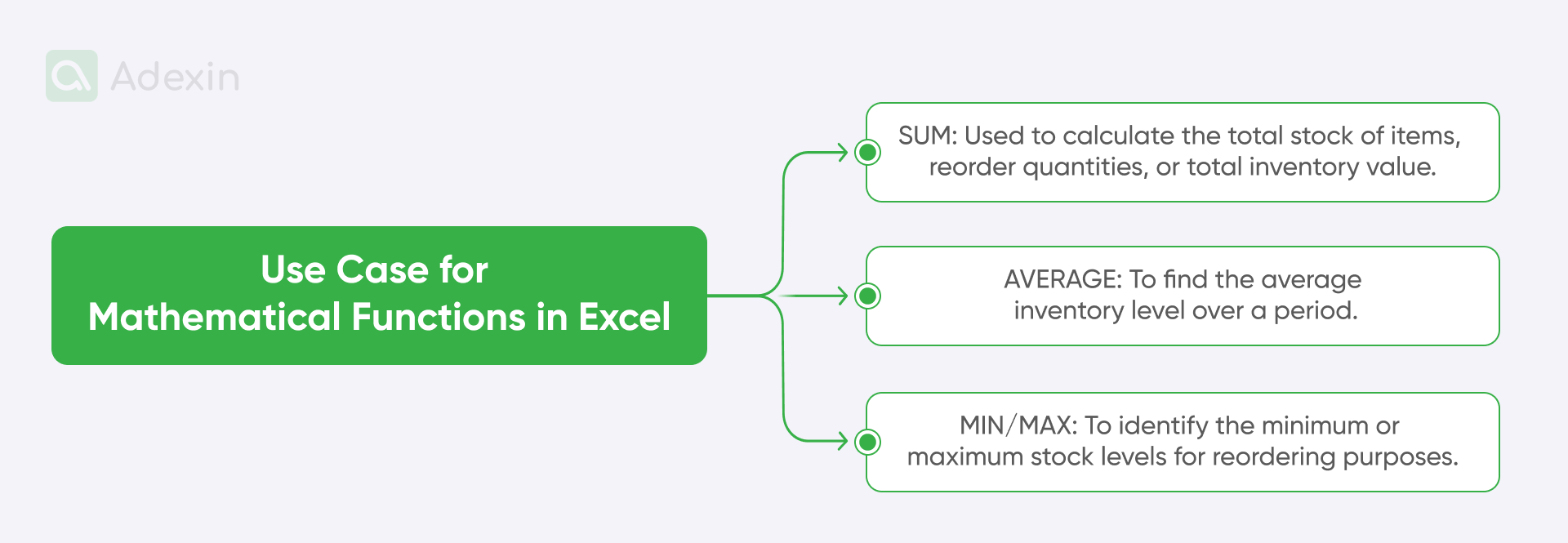 Adexin

Use Case for
Mathematical Functions in Excel

SUM: Used to calculate the total stock of items, reorder quantities, or total inventory value.

AVERAGE: To find the average inventory level over a period.

MIN/MAX: To identify the minimum or maximum stock levels for reordering purposes.